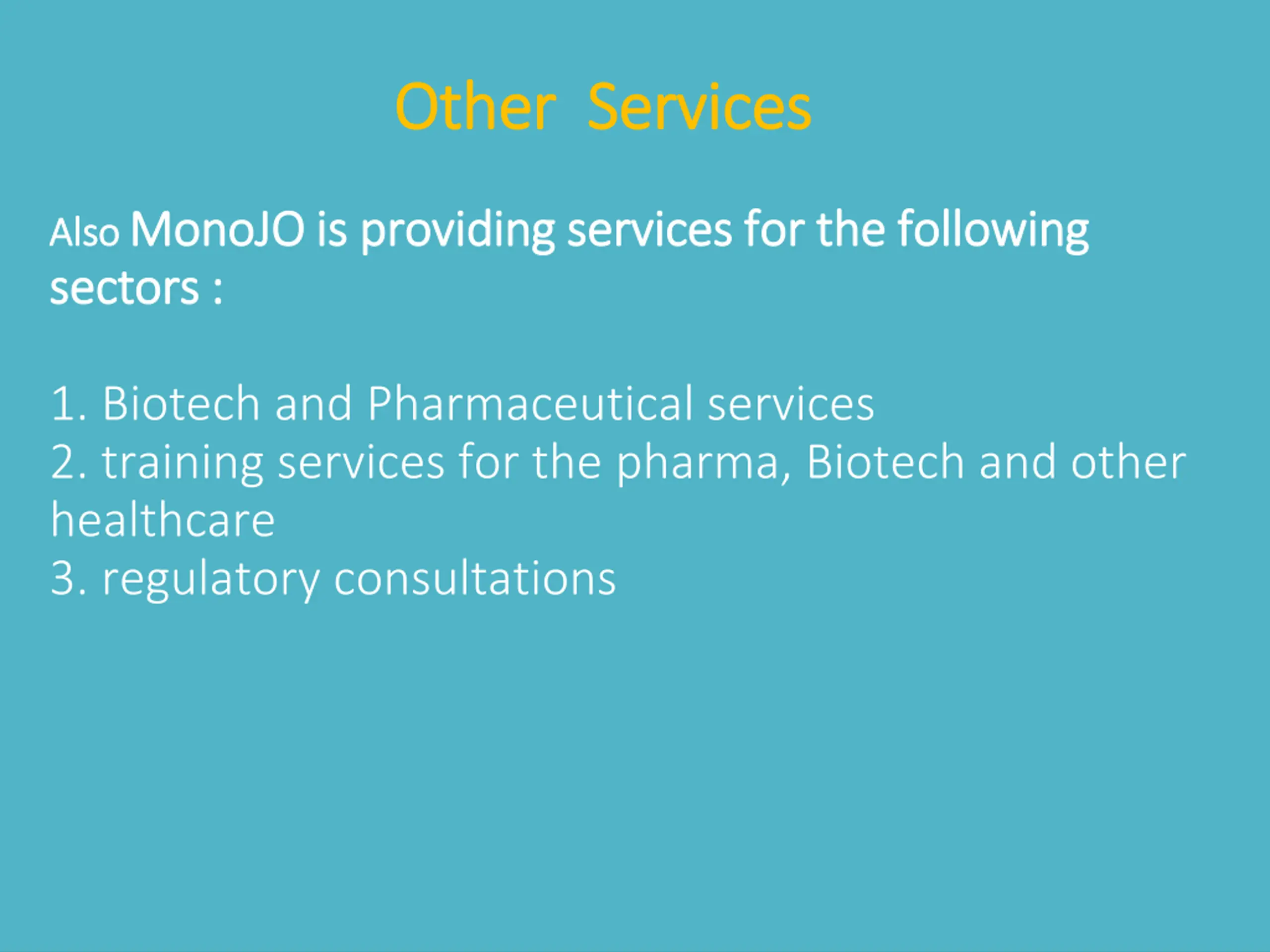 Other Services

Also MonoJO is providing services for the following sectors :

1. Biotech and Pharmaceutical services
2. training services for the pharma, Biotech and other healthcare
3. regulatory consultations